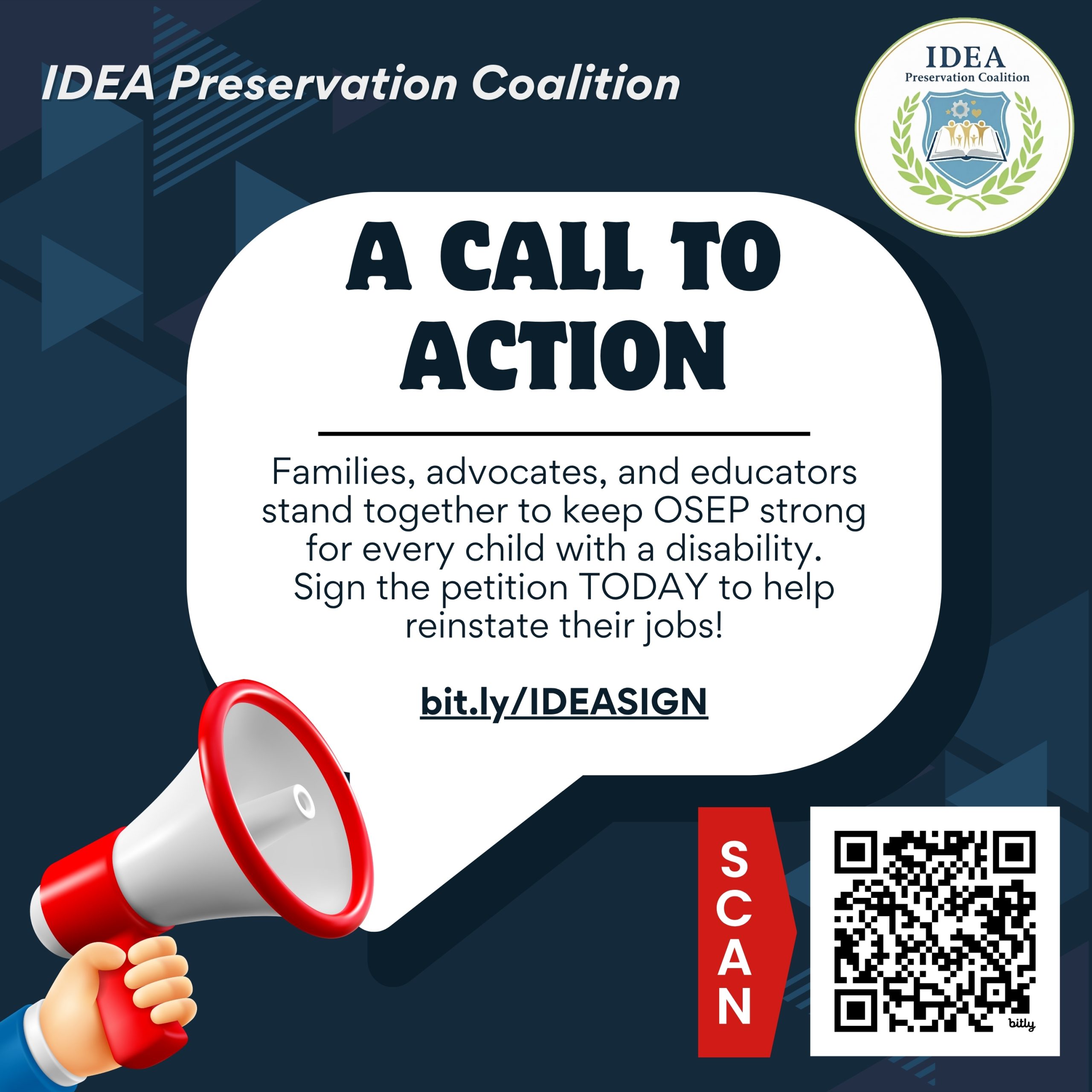 IDEA Preservation Coalition

IDEA
Preservation Coalition

A CALL TO ACTION

Families, advocates, and educators stand together to keep OSEP strong for every child with a disability. Sign the petition TODAY to help reinstate their jobs!

bit.ly/IDEASIGN

SCAN

bitly